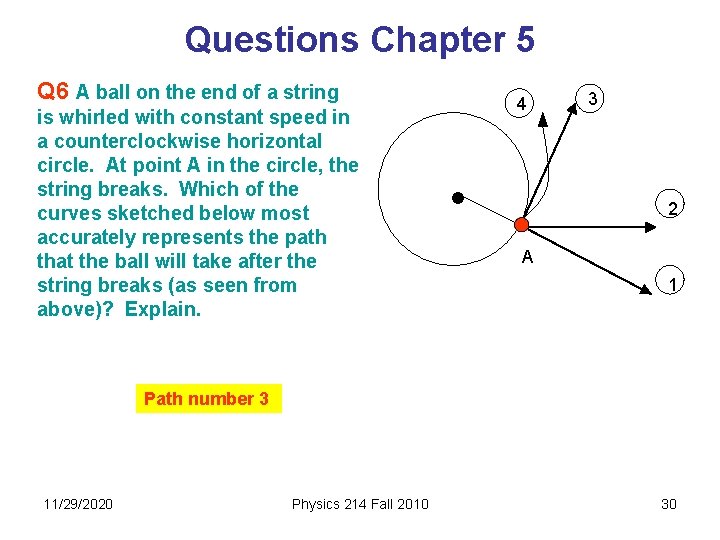 Questions Chapter 5

Q6 A ball on the end of a string is whirled with constant speed in a counterclockwise horizontal circle. At point A in the circle, the string breaks. Which of the curves sketched below most accurately represents the path that the ball will take after the string breaks (as seen from above)? Explain.

4
3
2
A
1

Path number 3

11/29/2020
Physics 214 Fall 2010
30